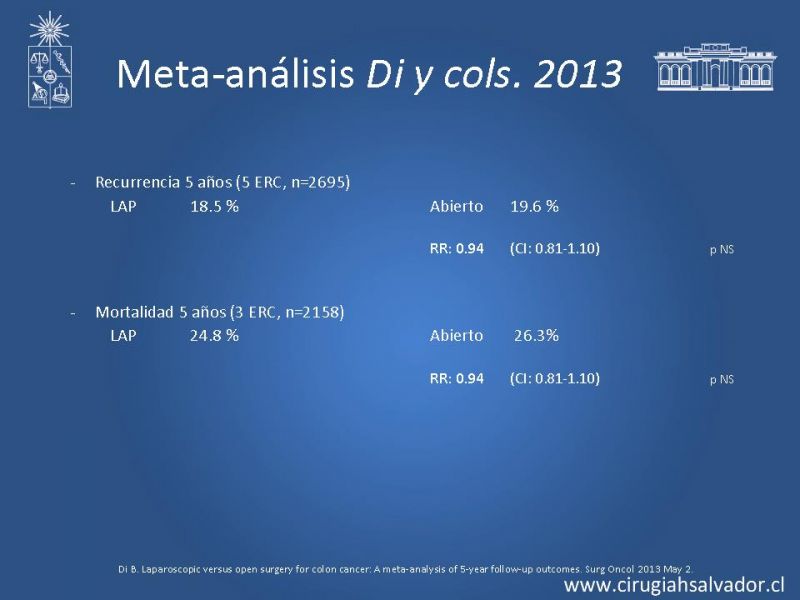 Meta-análisis Di y cols. 2013

- Recurrencia 5 años (5 ERC, n=2695)
LAP 18.5 % Abierto 19.6 %
RR: 0.94 (CI: 0.81-1.10) p NS

- Mortalidad 5 años (3 ERC, n=2158)
LAP 24.8 % Abierto 26.3%
RR: 0.94 (CI: 0.81-1.10) p NS

Di B. Laparoscopic versus open surgery for colon cancer: A meta-analysis of 5-year follow-up outcomes. Surg Oncol 2013 May 2.

www.cirugiahsalvador.cl